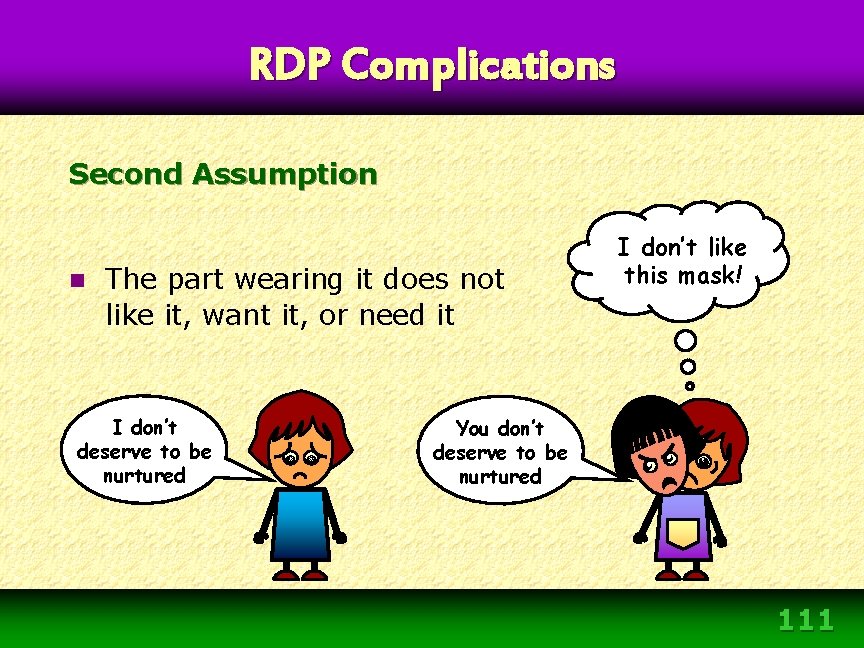 RDP Complications

Second Assumption

• The part wearing it does not like it, want it, or need it

I don't like this mask!

I don't deserve to be nurtured

You don't deserve to be nurtured

111